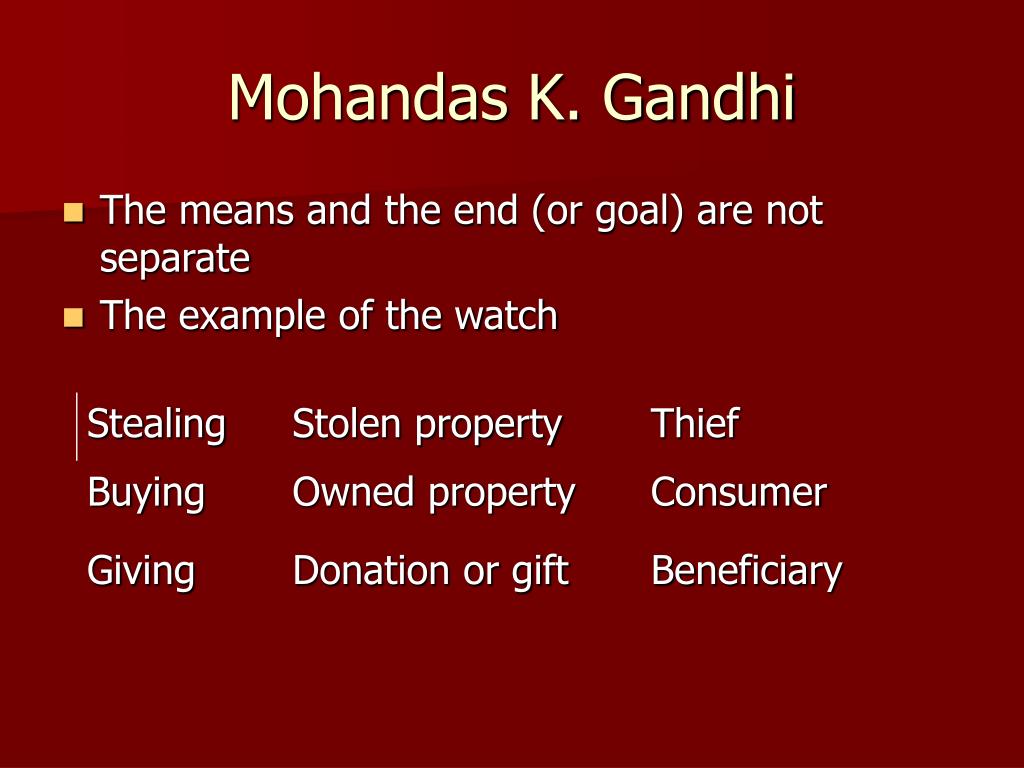 Mohandas K. Gandhi

- The means and the end (or goal) are not separate
- The example of the watch

| Stealing | Stolen property | Thief |
|---|---|---|
| Buying | Owned property | Consumer |
| Giving | Donation or gift | Beneficiary |